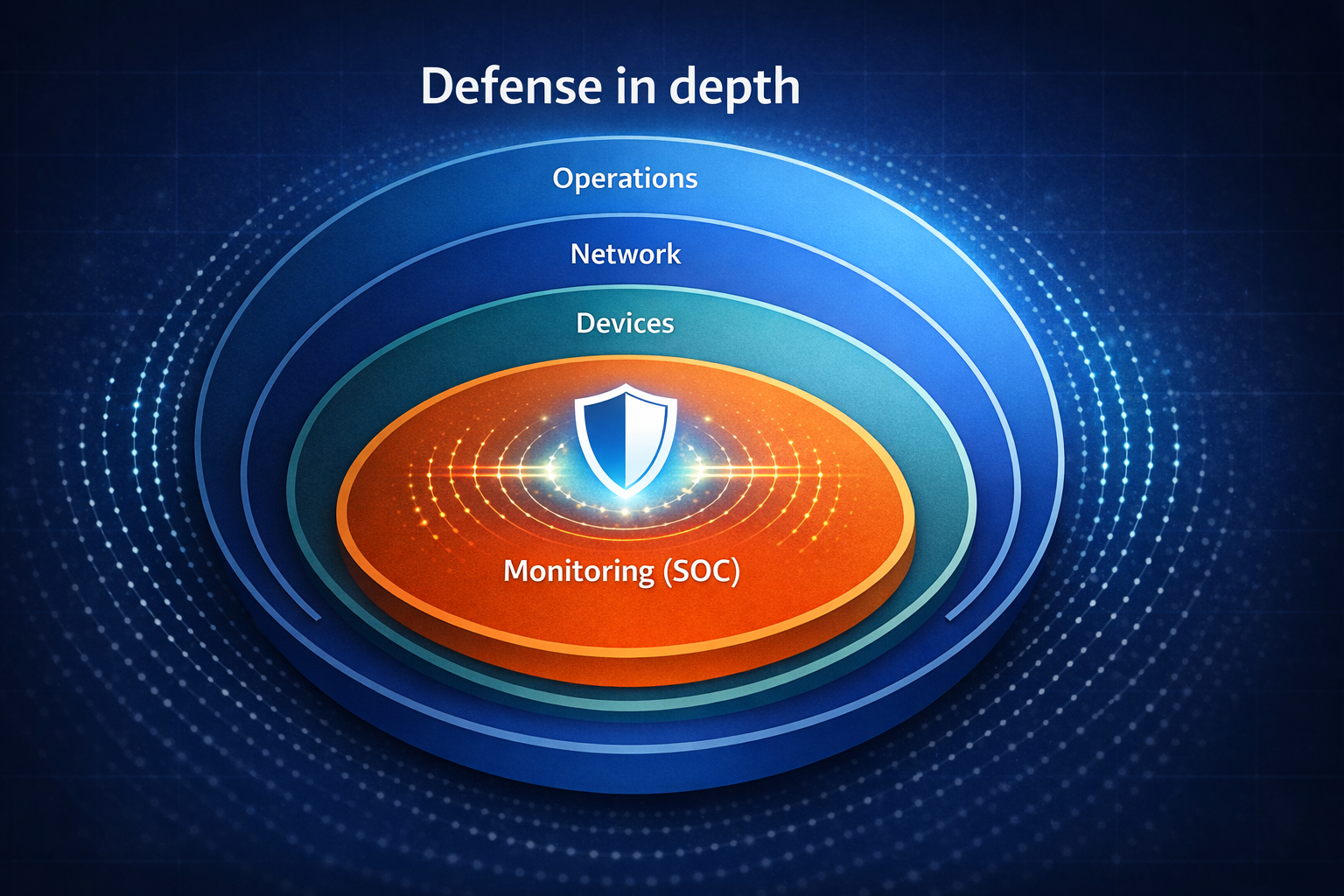 Defense in depth

Operations

Network

Devices

Monitoring (SOC)